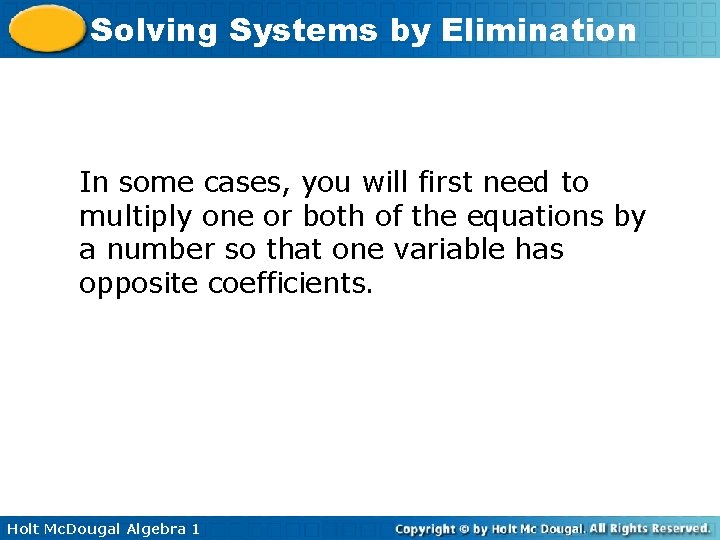 Solving Systems by Elimination

In some cases, you will first need to multiply one or both of the equations by a number so that one variable has opposite coefficients.

Holt McDougal Algebra 1

Copyright © by Holt Mc Dougal. All Rights Reserved.